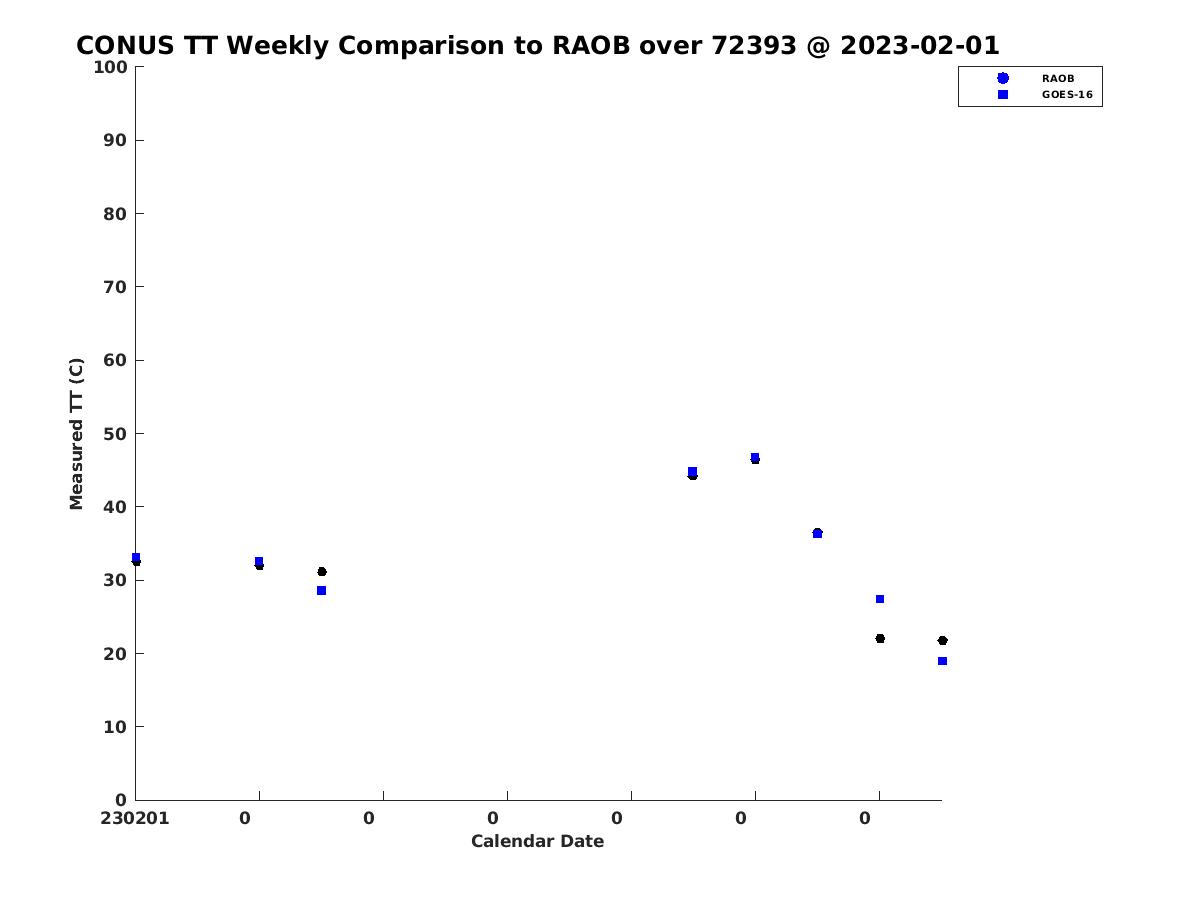 CONUS TT Weekly Comparison to RAOB over 72393 @ 2023-02-01

RAOB
GOES-16

Measured TT (C)

100
90
80
70
60
50
40
30
20
10
0

230201 0 0 0 0 0 0

Calendar Date